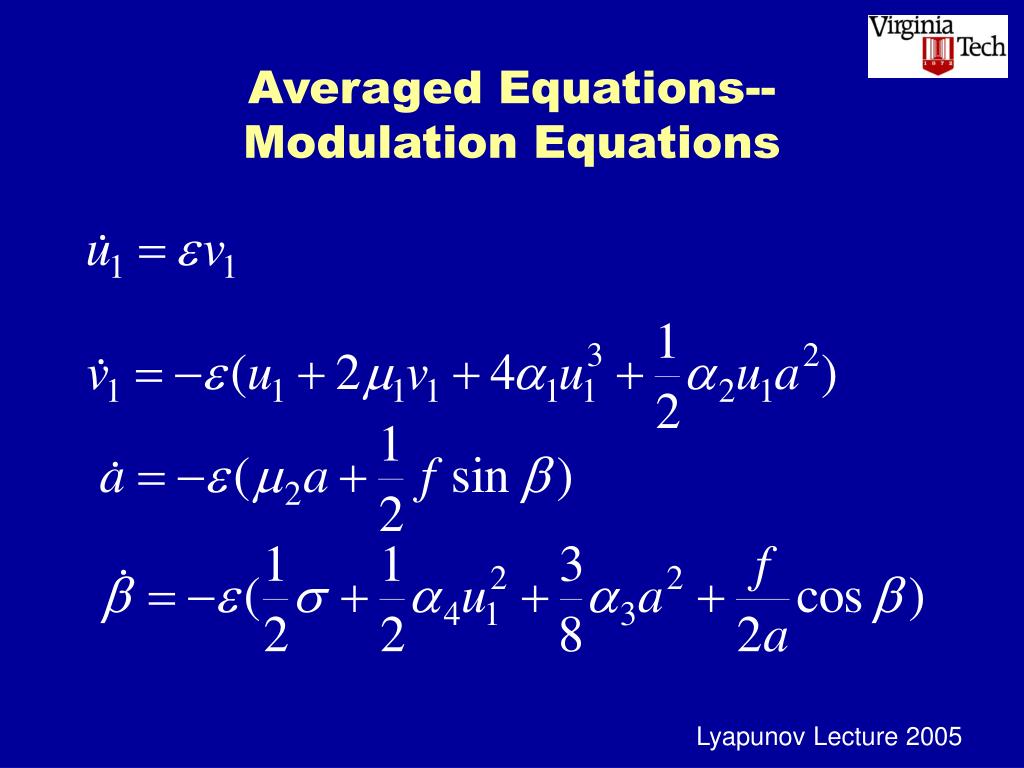 Virginia Tech
1872

Averaged Equations--
Modulation Equations

$\dot{u}_1 = \varepsilon v_1$

$\dot{v}_1 = -\varepsilon(u_1 + 2\mu_1 v_1 + 4\alpha_1 u_1^3 + \frac{1}{2}\alpha_2 u_1 a^2)$

$\dot{a} = -\varepsilon(\mu_2 a + \frac{1}{2} f \sin\beta)$

$\dot{\beta} = -\varepsilon(\frac{1}{2}\sigma + \frac{1}{2}\alpha_4 u_1^2 + \frac{3}{8}\alpha_3 a^2 + \frac{f}{2a}\cos\beta)$

Lyapunov Lecture 2005